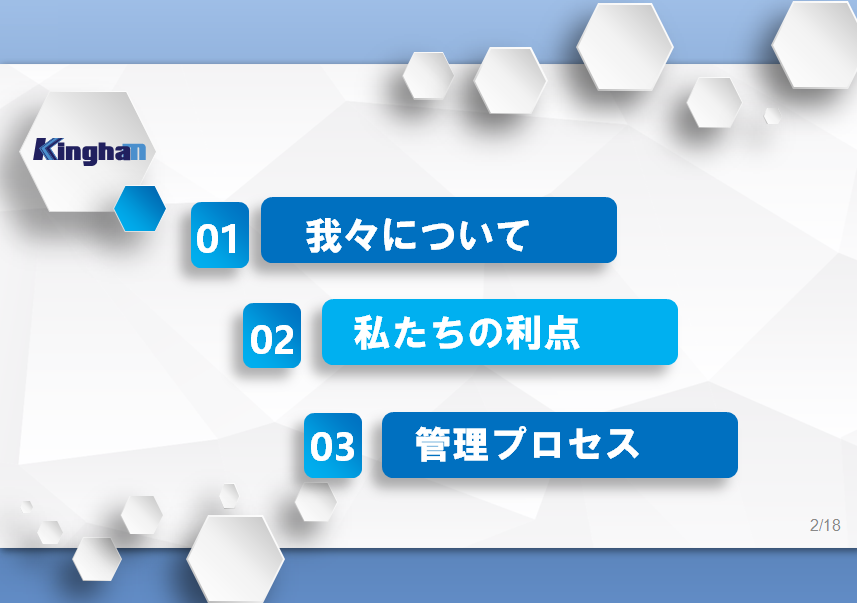 Kinghan

01 我々について

02 私たちの利点

03 管理プロセス

2/18